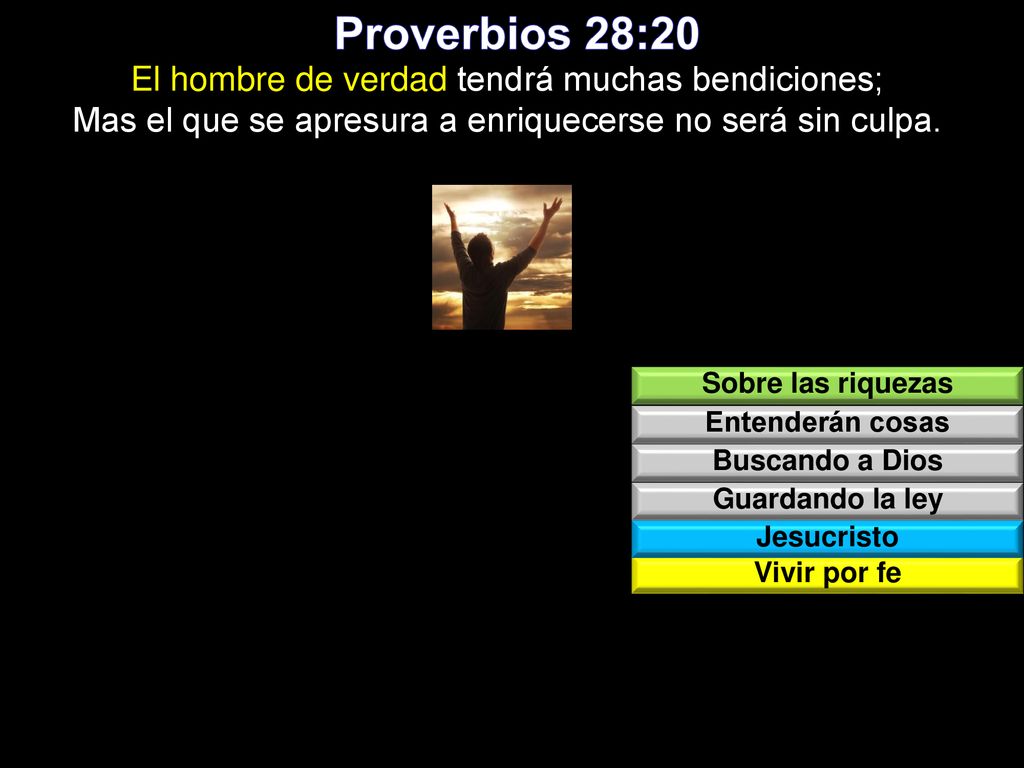 Proverbios 28:20

El hombre de verdad tendrá muchas bendiciones;
Mas el que se apresura a enriquecerse no será sin culpa.

Sobre las riquezas
Entenderán cosas
Buscando a Dios
Guardando la ley
Jesucristo
Vivir por fe